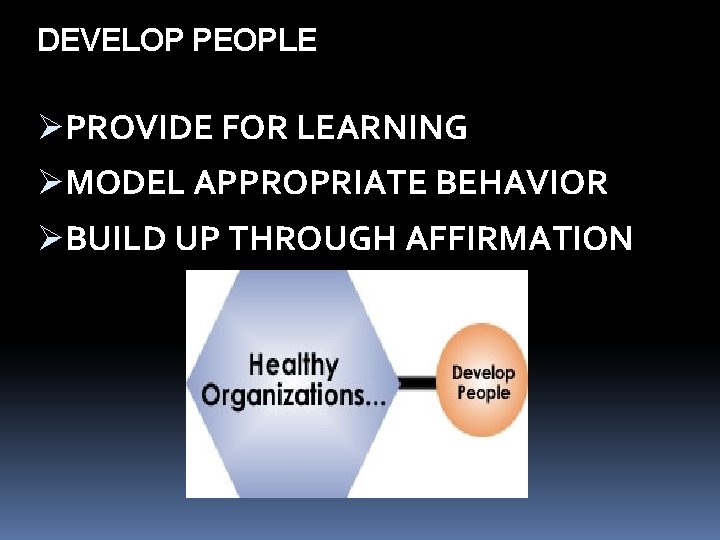 DEVELOP PEOPLE

➢PROVIDE FOR LEARNING

➢MODEL APPROPRIATE BEHAVIOR

➢BUILD UP THROUGH AFFIRMATION

Healthy Organizations...

Develop People